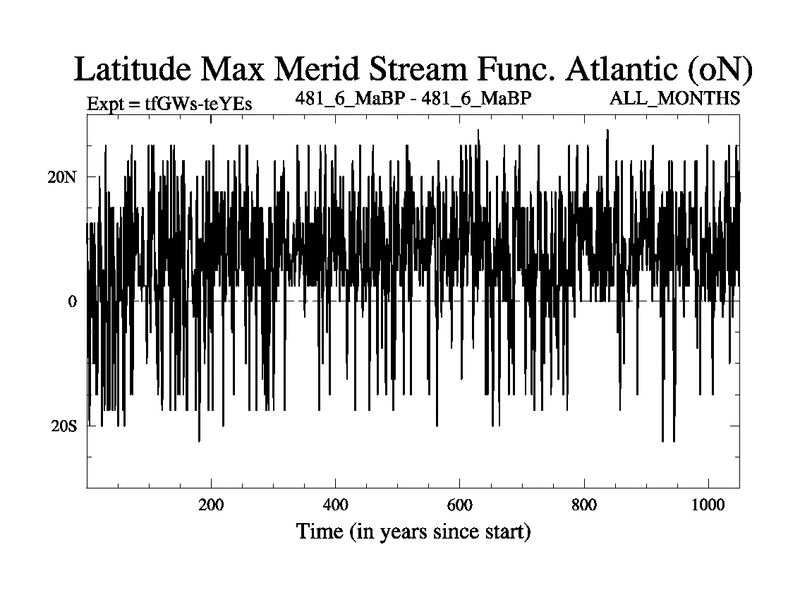 Latitude Max Merid Stream Func. Atlantic (oN)

Expt = tfGWs-teYEs 481_6_MaBP - 481_6_MaBP ALL_MONTHS

20N
0
20S

200 400 600 800 1000

Time (in years since start)